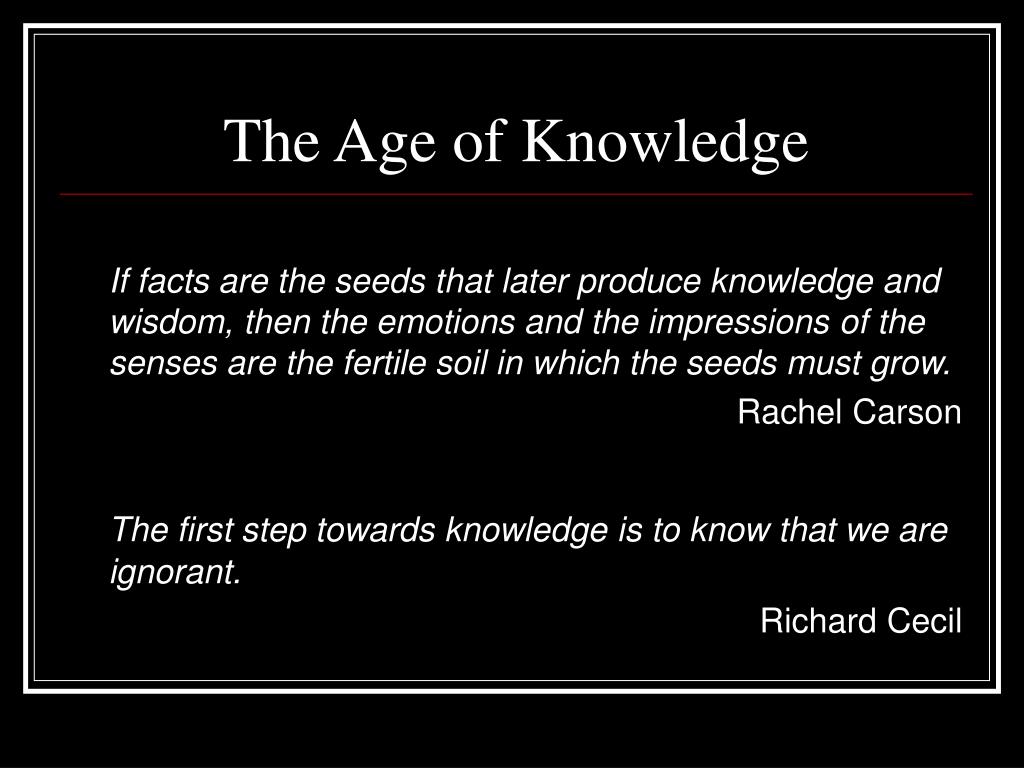 The Age of Knowledge

If facts are the seeds that later produce knowledge and wisdom, then the emotions and the impressions of the senses are the fertile soil in which the seeds must grow.

Rachel Carson

The first step towards knowledge is to know that we are ignorant.

Richard Cecil